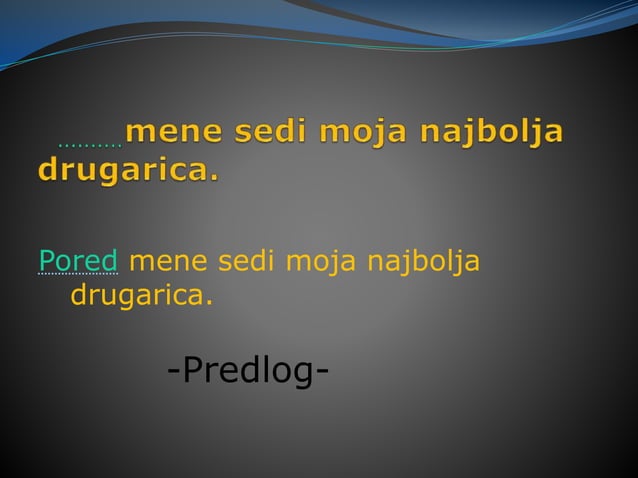 ……….mene sedi moja najbolja drugarica.

Pored mene sedi moja najbolja drugarica.

-Predlog-